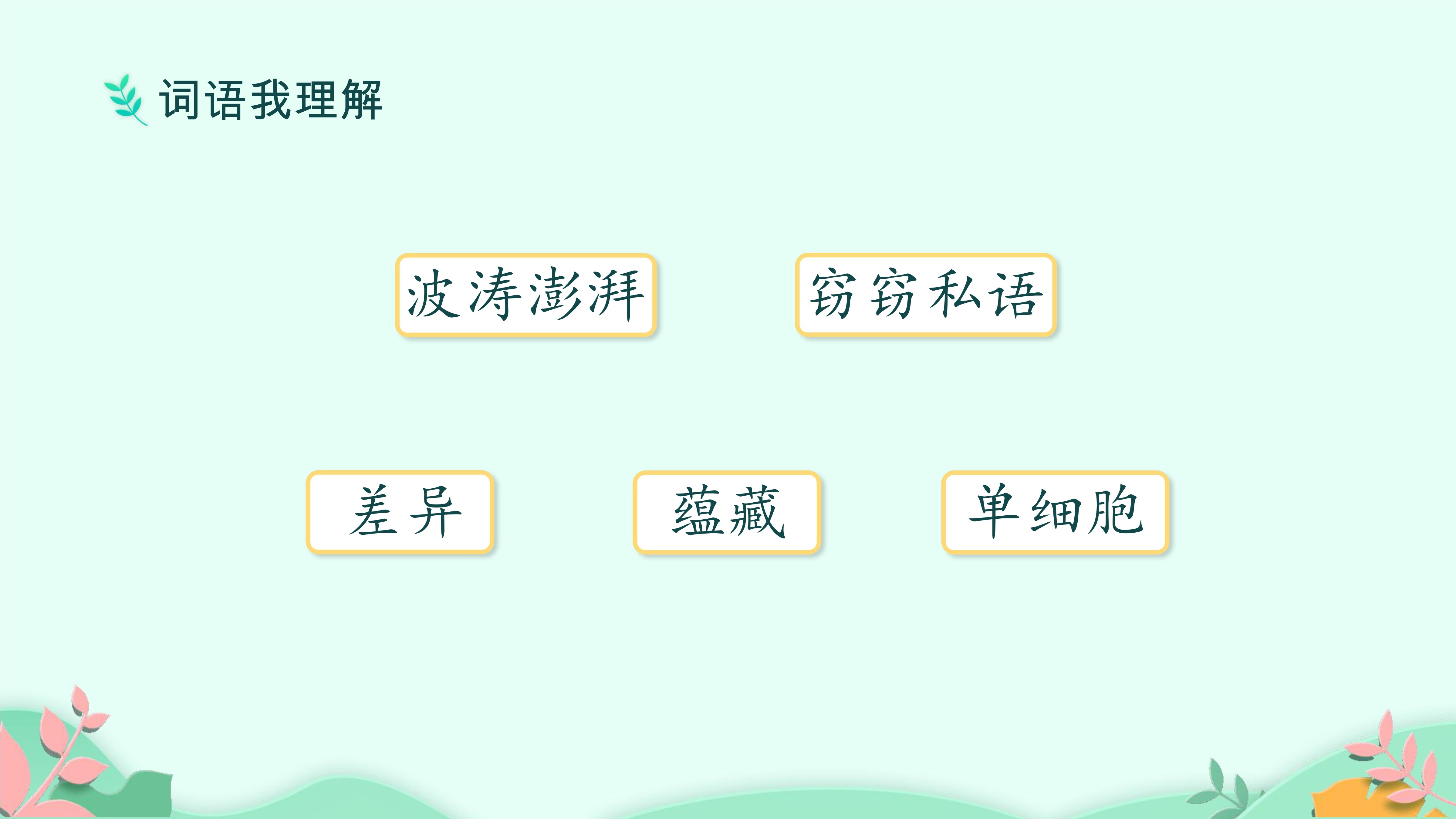 词语我理解

波涛澎湃

窃窃私语

差异

蕴藏

单细胞